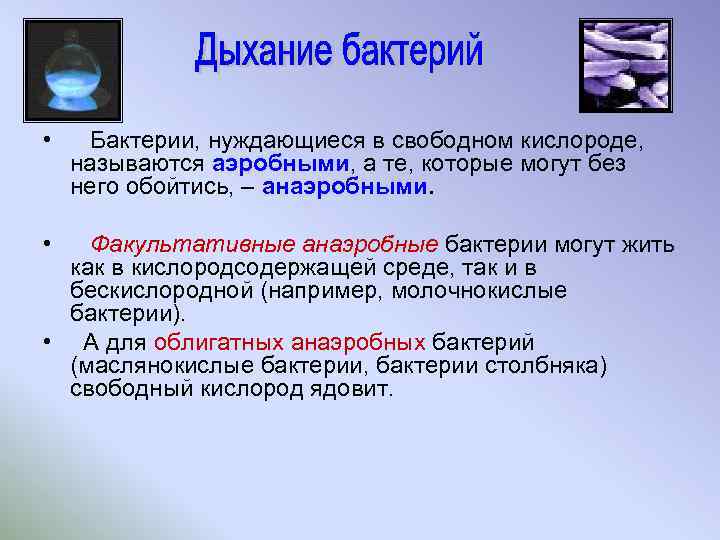 Дыхание бактерий

• Бактерии, нуждающиеся в свободном кислороде, называются аэробными, а те, которые могут без него обойтись, – анаэробными.

• Факультативные анаэробные бактерии могут жить как в кислородсодержащей среде, так и в бескислородной (например, молочнокислые бактерии).

• А для облигатных анаэробных бактерий (маслянокислые бактерии, бактерии столбняка) свободный кислород ядовит.